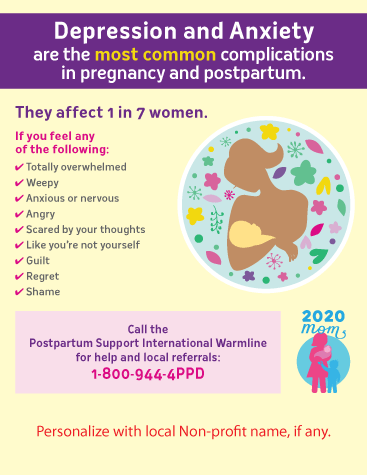 Depression and Anxiety
are the most common complications in pregnancy and postpartum.

They affect 1 in 7 women.

If you feel any of the following:

✔ Totally overwhelmed
✔ Weepy
✔ Anxious or nervous
✔ Angry
✔ Scared by your thoughts
✔ Like you're not yourself
✔ Guilt
✔ Regret
✔ Shame

Call the
Postpartum Support International Warmline
for help and local referrals:
1-800-944-4PPD

2020 mom

Personalize with local Non-profit name, if any.